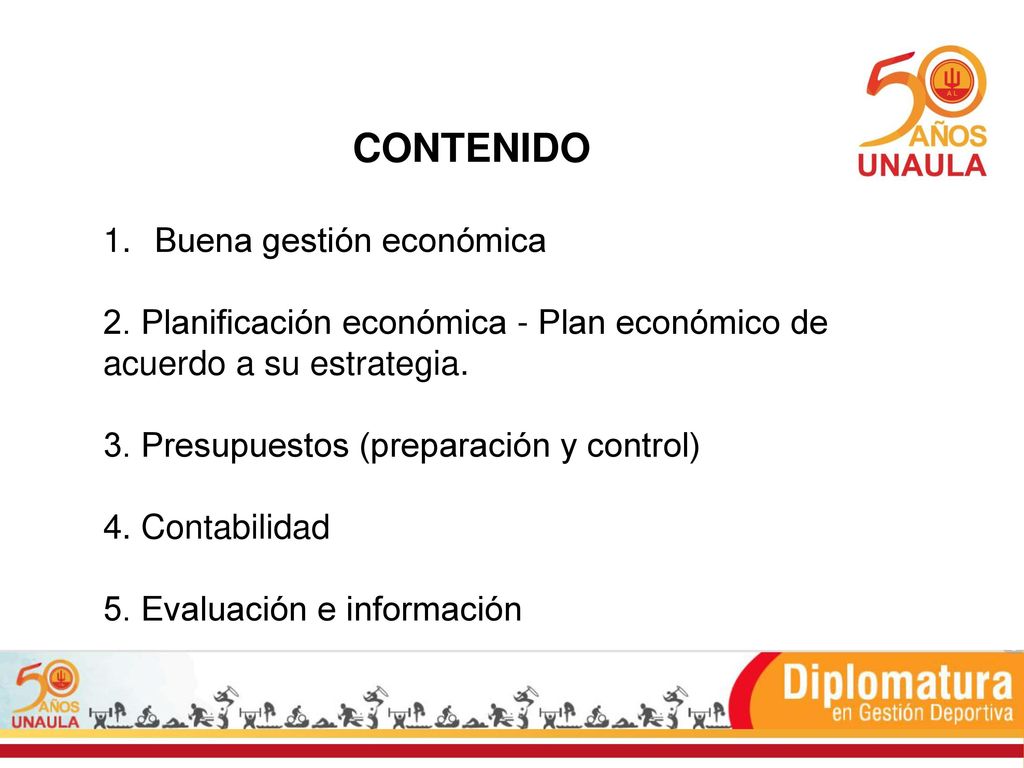 50 AÑOS UNAULA

CONTENIDO

1. Buena gestión económica

2. Planificación económica - Plan económico de acuerdo a su estrategia.

3. Presupuestos (preparación y control)

4. Contabilidad

5. Evaluación e información

50 AÑOS UNAULA

Diplomatura en Gestión Deportiva